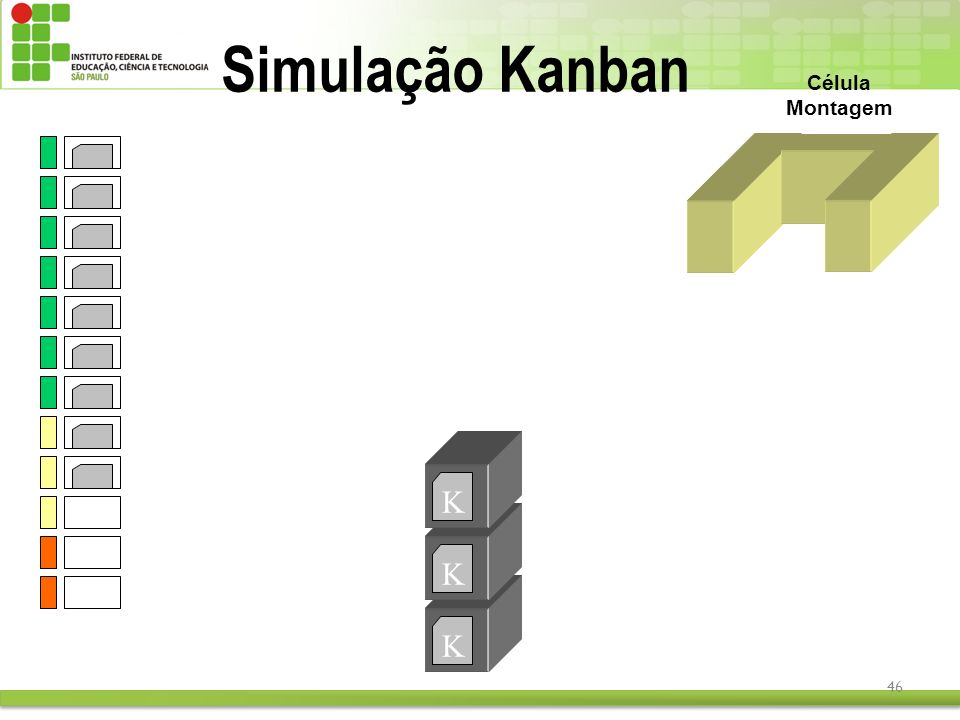 INSTITUTO FEDERAL DE EDUCAÇÃO, CIÊNCIA E TECNOLOGIA SÃO PAULO

Simulação Kanban

Célula Montagem

K

K

K

46